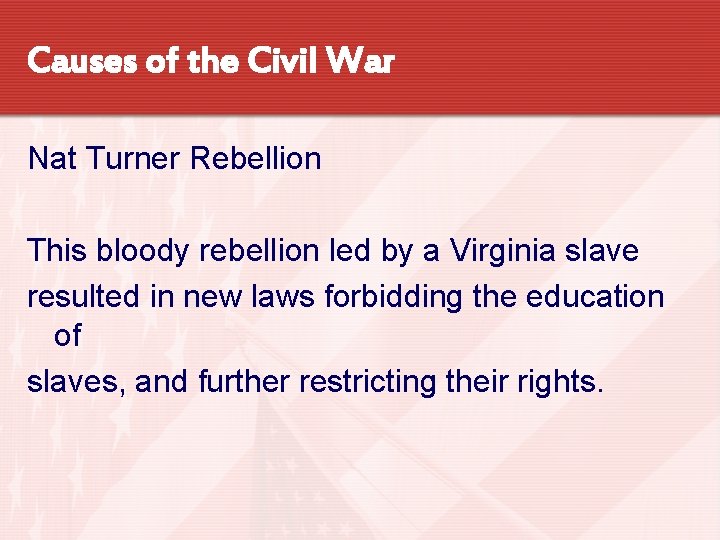 Causes of the Civil War

Nat Turner Rebellion

This bloody rebellion led by a Virginia slave resulted in new laws forbidding the education of slaves, and further restricting their rights.